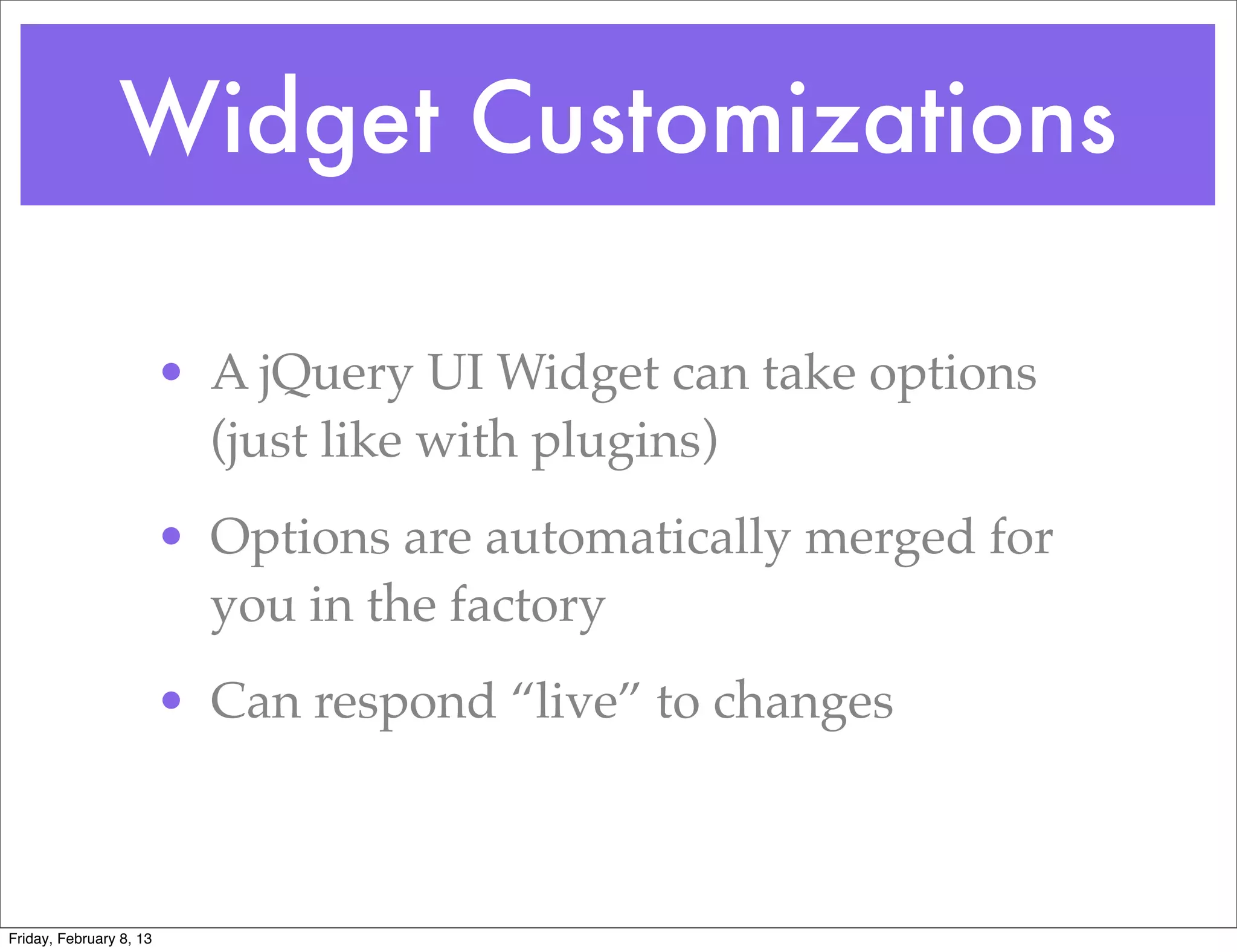 Widget Customizations

• A jQuery UI Widget can take options (just like with plugins)

• Options are automatically merged for you in the factory

• Can respond “live” to changes

Friday, February 8, 13